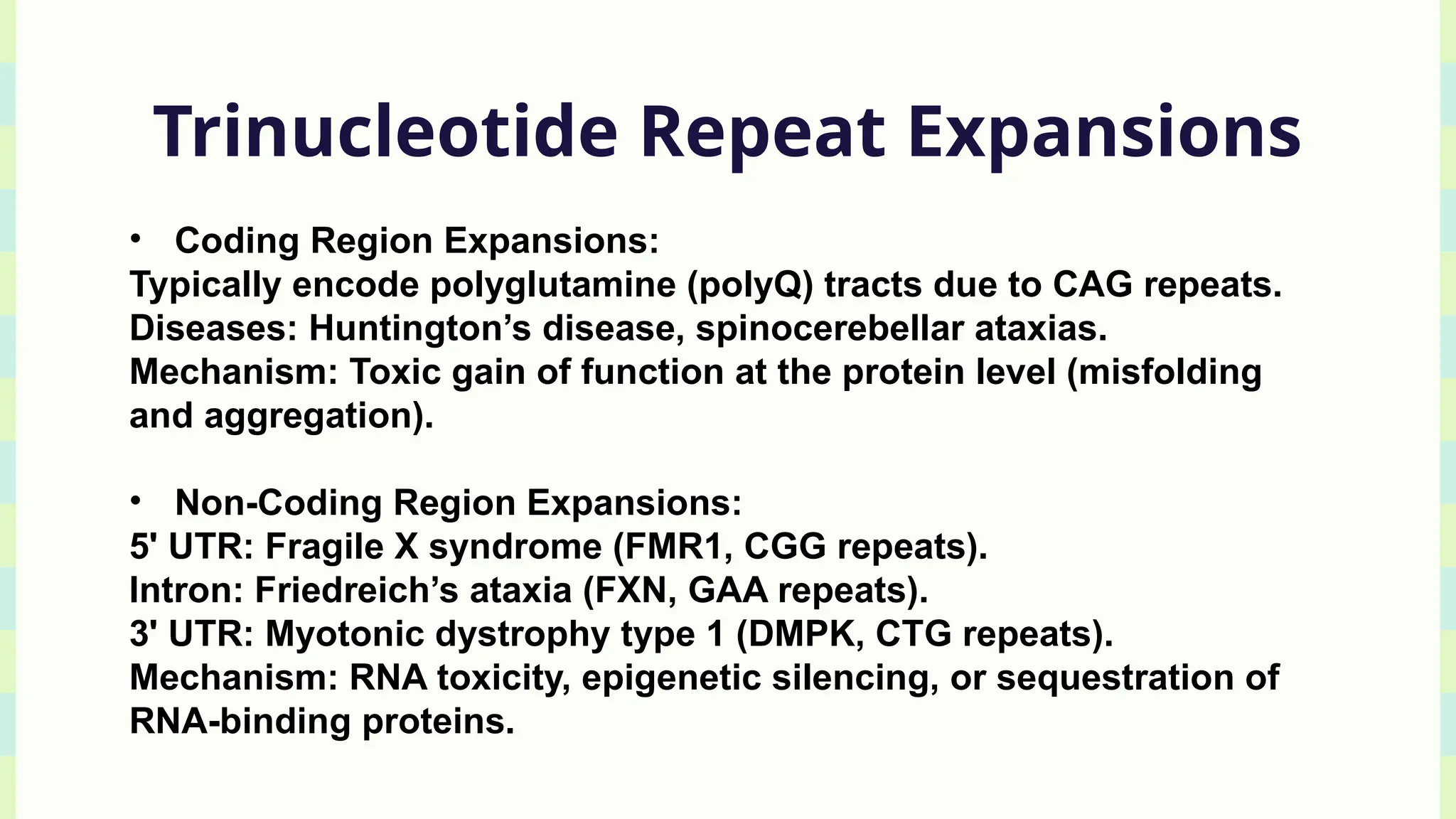 Trinucleotide Repeat Expansions

• Coding Region Expansions:
Typically encode polyglutamine (polyQ) tracts due to CAG repeats.
Diseases: Huntington’s disease, spinocerebellar ataxias.
Mechanism: Toxic gain of function at the protein level (misfolding and aggregation).

• Non-Coding Region Expansions:
5' UTR: Fragile X syndrome (FMR1, CGG repeats).
Intron: Friedreich’s ataxia (FXN, GAA repeats).
3' UTR: Myotonic dystrophy type 1 (DMPK, CTG repeats).
Mechanism: RNA toxicity, epigenetic silencing, or sequestration of RNA-binding proteins.